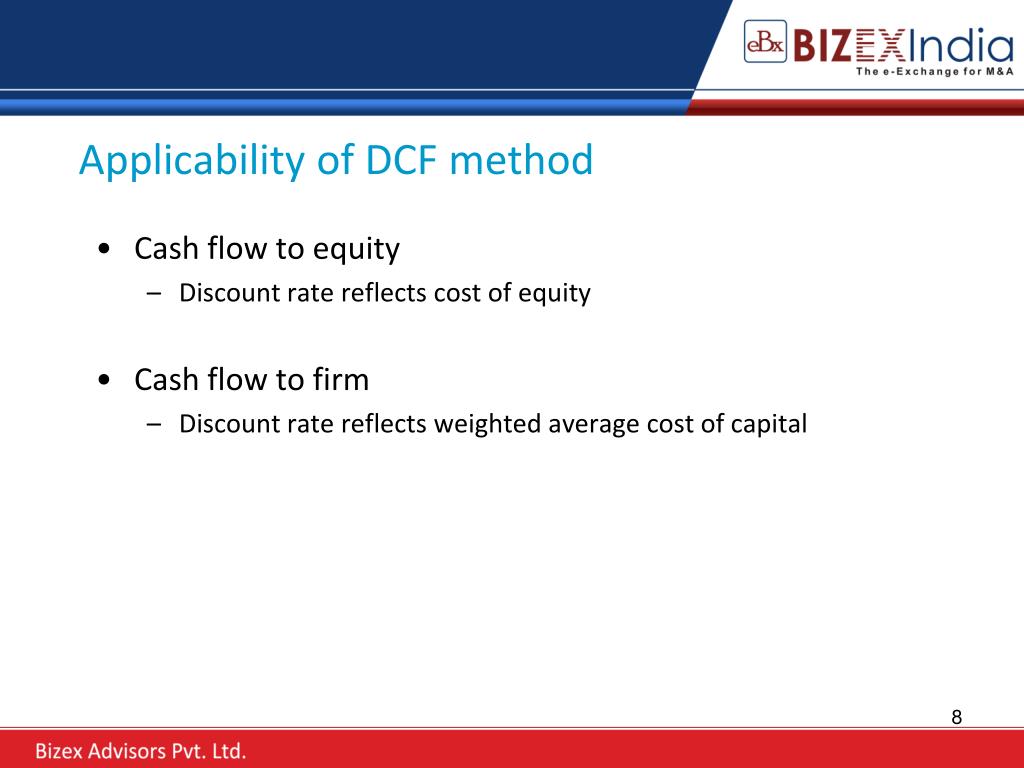 eBx BIZEXIndia
The e-Exchange for M&A

Applicability of DCF method

• Cash flow to equity
– Discount rate reflects cost of equity

• Cash flow to firm
– Discount rate reflects weighted average cost of capital

8

Bizex Advisors Pvt. Ltd.